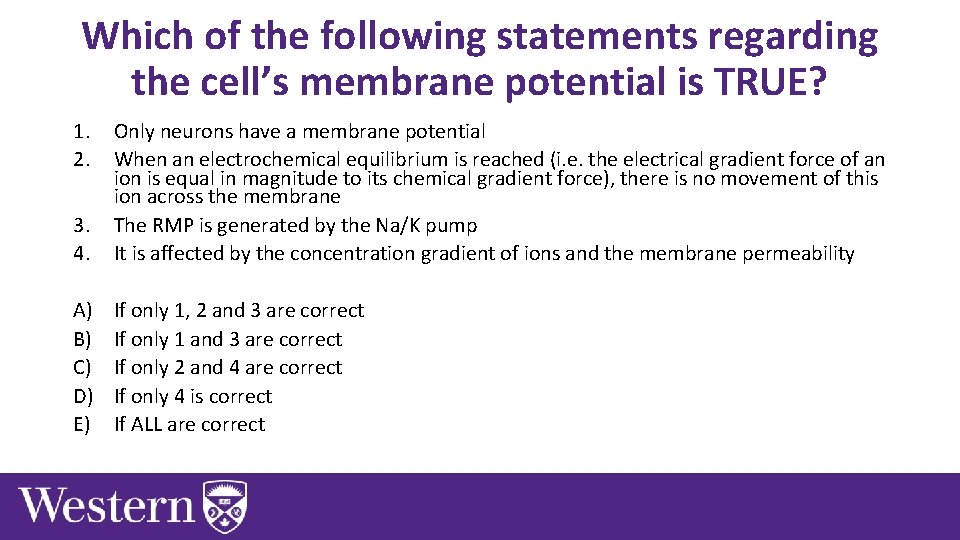 Which of the following statements regarding the cell's membrane potential is TRUE?

1. Only neurons have a membrane potential
2. When an electrochemical equilibrium is reached (i.e. the electrical gradient force of an ion is equal in magnitude to its chemical gradient force), there is no movement of this ion across the membrane
3. The RMP is generated by the Na/K pump
4. It is affected by the concentration gradient of ions and the membrane permeability

A) If only 1, 2 and 3 are correct
B) If only 1 and 3 are correct
C) If only 2 and 4 are correct
D) If only 4 is correct
E) If ALL are correct

Western